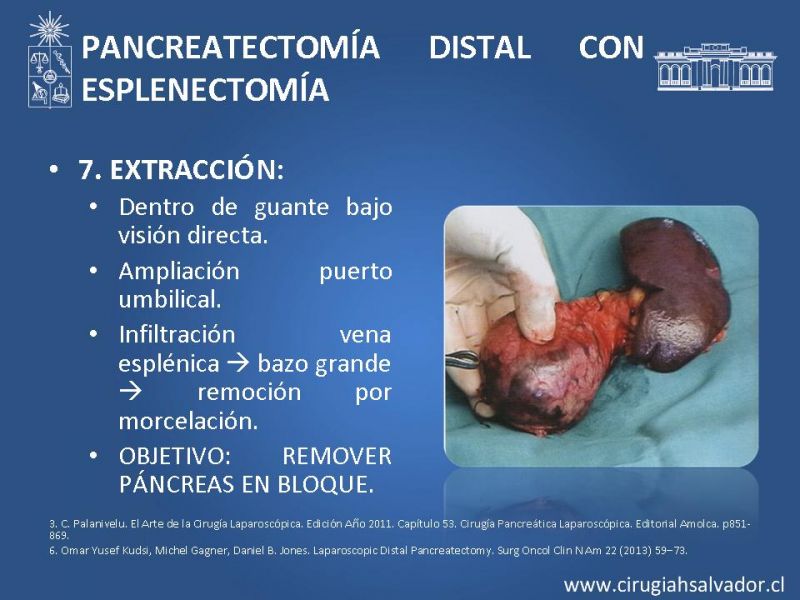 PANCREATECTOMÍA DISTAL CON ESPLENECTOMÍA

• 7. EXTRACCIÓN:
  • Dentro de guante bajo visión directa.
  • Ampliación puerto umbilical.
  • Infiltración vena esplénica → bazo grande → remoción por morcelación.
  • OBJETIVO: REMOVER PÁNCREAS EN BLOQUE.

3. C. Palanivelu. El Arte de la Cirugía Laparoscópica. Edición Año 2011. Capítulo 53. Cirugía Pancreática Laparoscópica. Editorial Amolca. p851-869.
6. Omar Yusef Kudsi, Michel Gagner, Daniel B. Jones. Laparoscopic Distal Pancreatectomy. Surg Oncol Clin N Am 22 (2013) 59–73.

www.cirugiahsalvador.cl